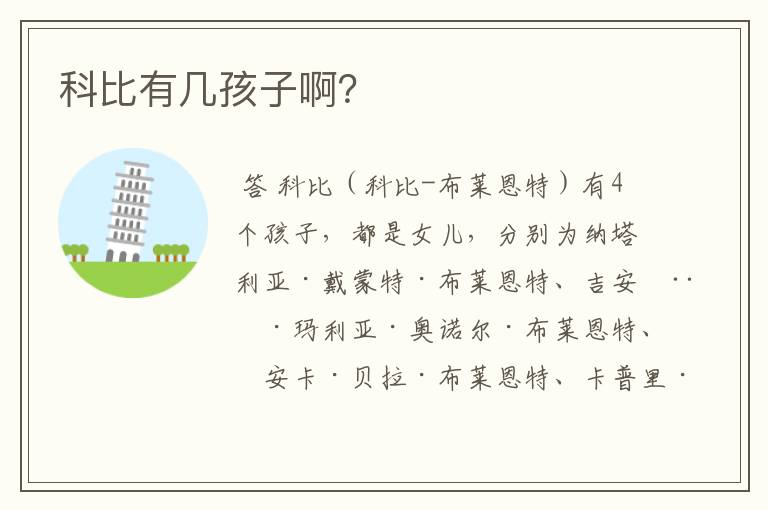 科比有几孩子啊?

答 科比（科比-布莱恩特）有4个孩子，都是女儿，分别为纳塔利亚·戴蒙特·布莱恩特、吉安 ·· ·玛利亚·奥诺尔·布莱恩特、安卡·贝拉·布莱恩特、卡普里·